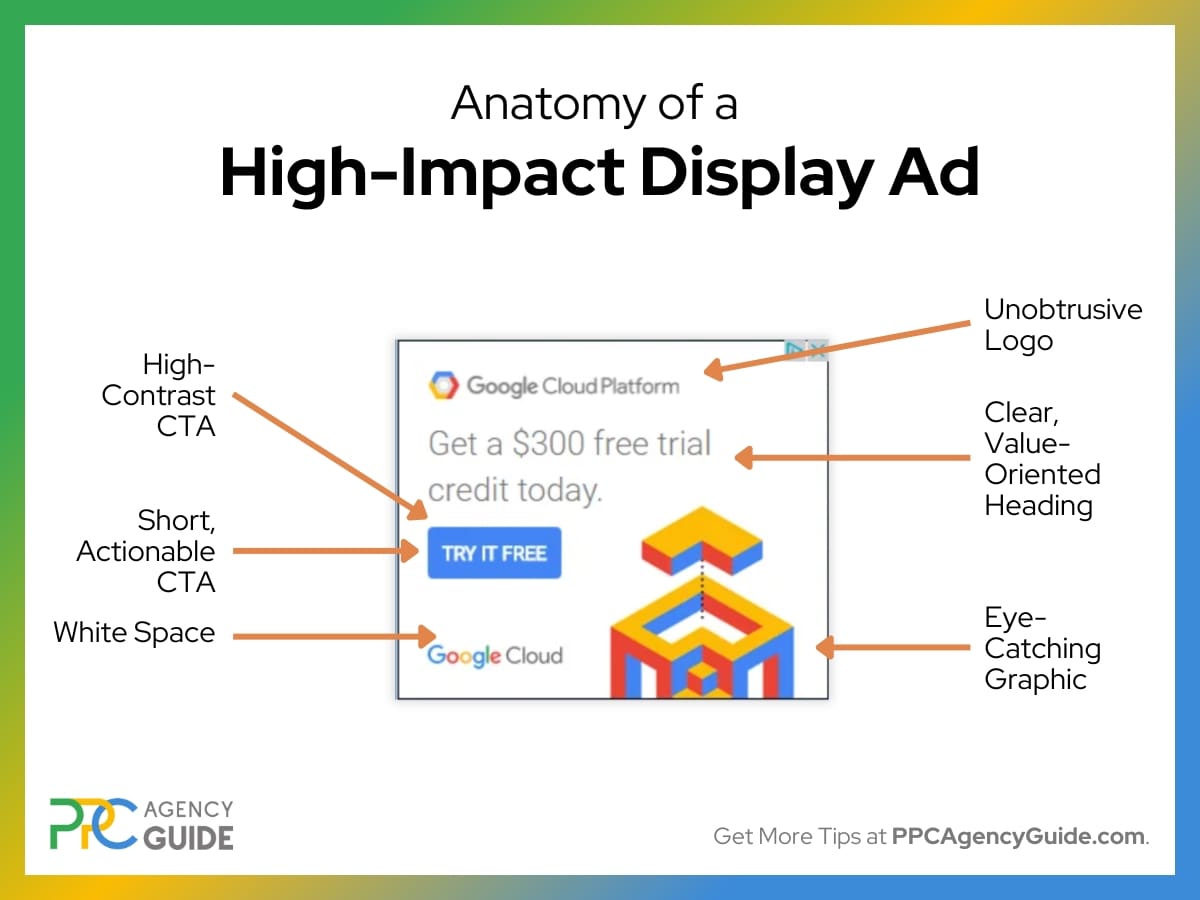 Anatomy of a
High-Impact Display Ad

High-Contrast CTA

Short, Actionable CTA

White Space

Google Cloud Platform

Get a $300 free trial credit today.

TRY IT FREE

Google Cloud

Unobtrusive Logo

Clear, Value-Oriented Heading

Eye-Catching Graphic

PPC AGENCY GUIDE

Get More Tips at PPCAgencyGuide.com.